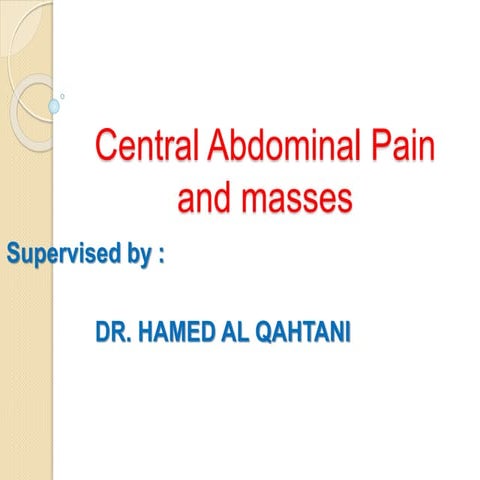 Central Abdominal Pain and masses

Supervised by :

DR. HAMED AL QAHTANI